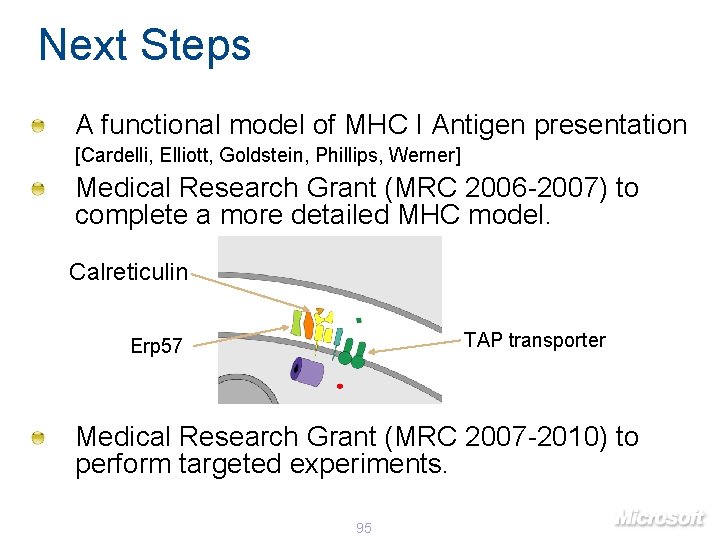 Next Steps

A functional model of MHC I Antigen presentation [Cardelli, Elliott, Goldstein, Phillips, Werner]

Medical Research Grant (MRC 2006-2007) to complete a more detailed MHC model.

Calreticulin

Erp57

TAP transporter

Medical Research Grant (MRC 2007-2010) to perform targeted experiments.

95

Microsoft